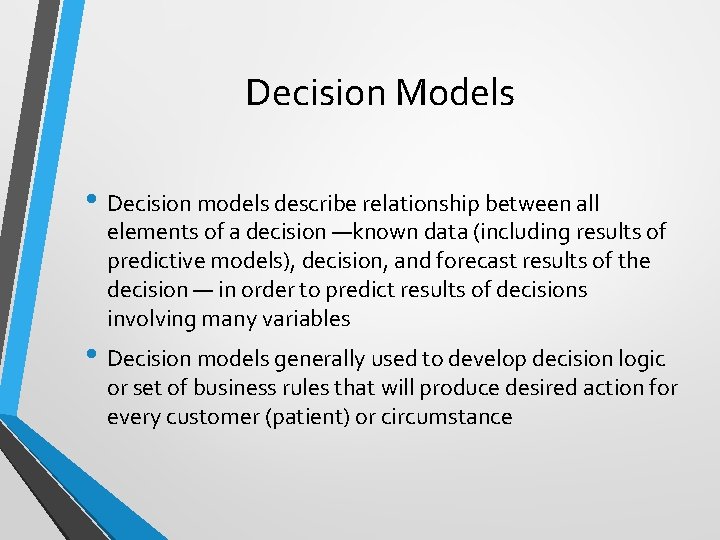 Decision Models

• Decision models describe relationship between all elements of a decision —known data (including results of predictive models), decision, and forecast results of the decision — in order to predict results of decisions involving many variables

• Decision models generally used to develop decision logic or set of business rules that will produce desired action for every customer (patient) or circumstance